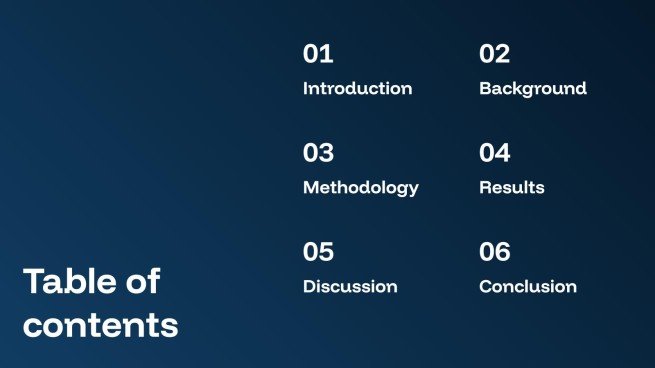 Table of contents

01
Introduction

02
Background

03
Methodology

04
Results

05
Discussion

06
Conclusion